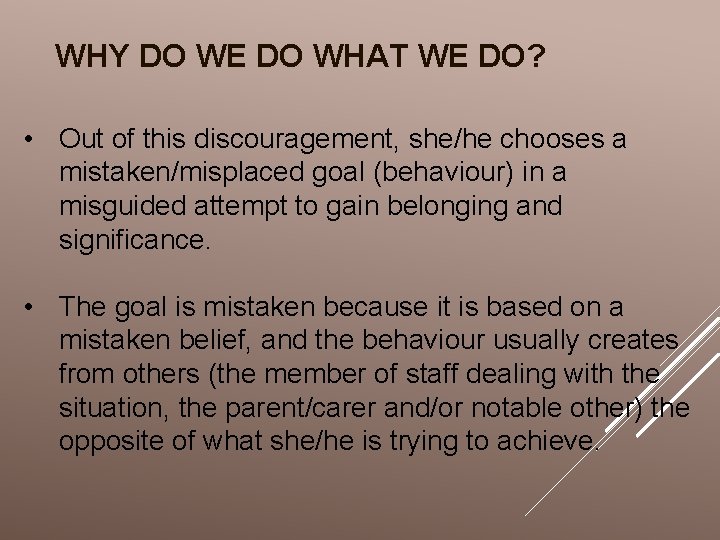 WHY DO WE DO WHAT WE DO?

• Out of this discouragement, she/he chooses a mistaken/misplaced goal (behaviour) in a misguided attempt to gain belonging and significance.

• The goal is mistaken because it is based on a mistaken belief, and the behaviour usually creates from others (the member of staff dealing with the situation, the parent/carer and/or notable other) the opposite of what she/he is trying to achieve.